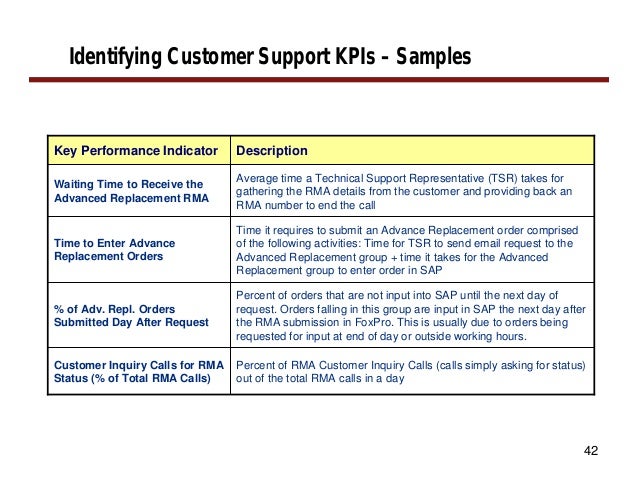 Identifying Customer Support KPIs – Samples

| Key Performance Indicator | Description |
|---|---|
| Waiting Time to Receive the Advanced Replacement RMA | Average time a Technical Support Representative (TSR) takes for gathering the RMA details from the customer and providing back an RMA number to end the call |
| Time to Enter Advance Replacement Orders | Time it requires to submit an Advance Replacement order comprised of the following activities: Time for TSR to send email request to the Advanced Replacement group + time it takes for the Advanced Replacement group to enter order in SAP |
| % of Adv. Repl. Orders Submitted Day After Request | Percent of orders that are not input into SAP until the next day of request. Orders falling in this group are input in SAP the next day after the RMA submission in FoxPro. This is usually due to orders being requested for input at end of day or outside working hours. |
| Customer Inquiry Calls for RMA Status (% of Total RMA Calls) | Percent of RMA Customer Inquiry Calls (calls simply asking for status) out of the total RMA calls in a day |

42